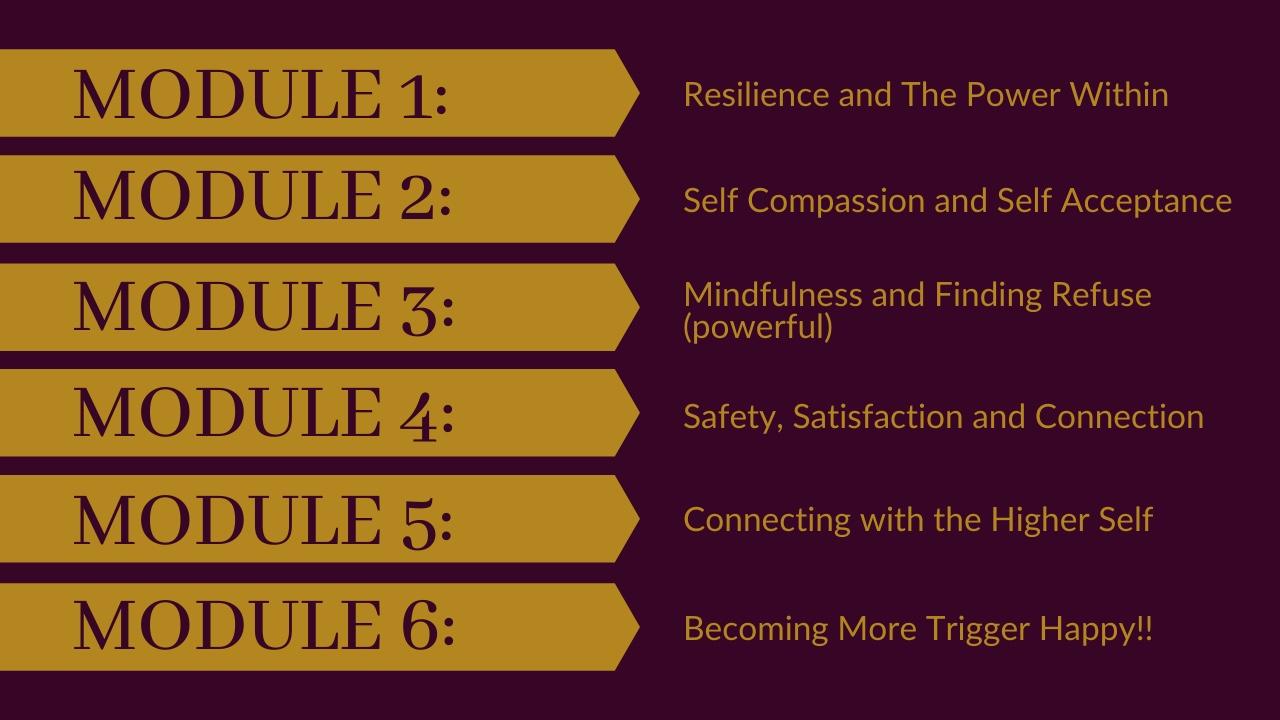 MODULE 1: Resilience and The Power Within

MODULE 2: Self Compassion and Self Acceptance

MODULE 3: Mindfulness and Finding Refuse (powerful)

MODULE 4: Safety, Satisfaction and Connection

MODULE 5: Connecting with the Higher Self

MODULE 6: Becoming More Trigger Happy!!